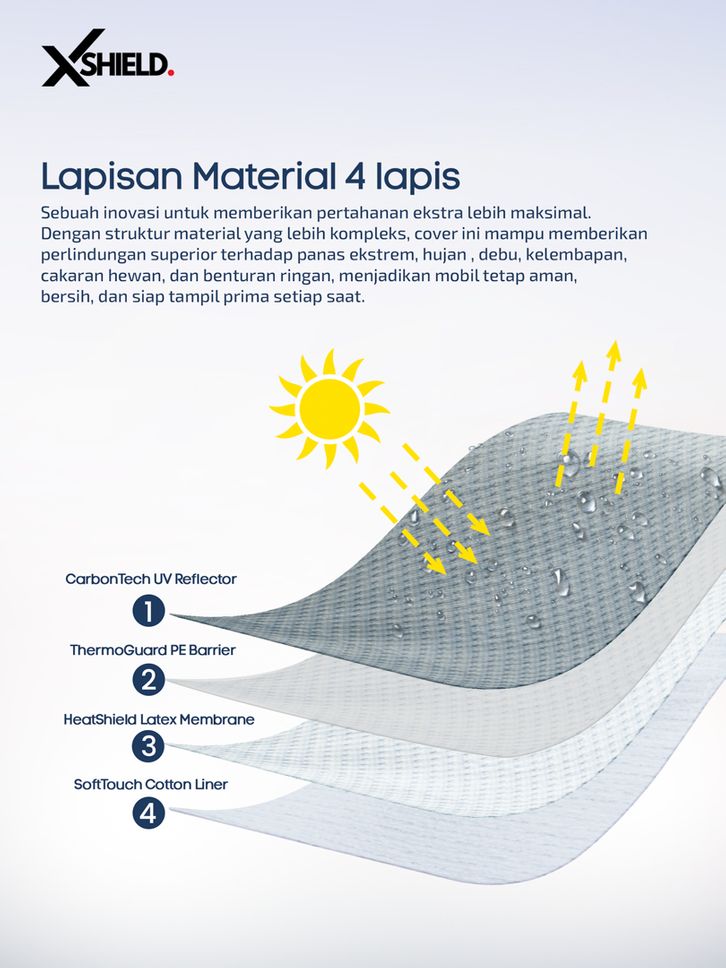 XSHIELD.

Lapisan Material 4 lapis

Sebuah inovasi untuk memberikan pertahanan ekstra lebih maksimal. Dengan struktur material yang lebih kompleks, cover ini mampu memberikan perlindungan superior terhadap panas ekstrem, hujan , debu, kelembapan, cakaran hewan, dan benturan ringan, menjadikan mobil tetap aman, bersih, dan siap tampil prima setiap saat.

CarbonTech UV Reflector
1
ThermoGuard PE Barrier
2
HeatShield Latex Membrane
3
SoftTouch Cotton Liner
4